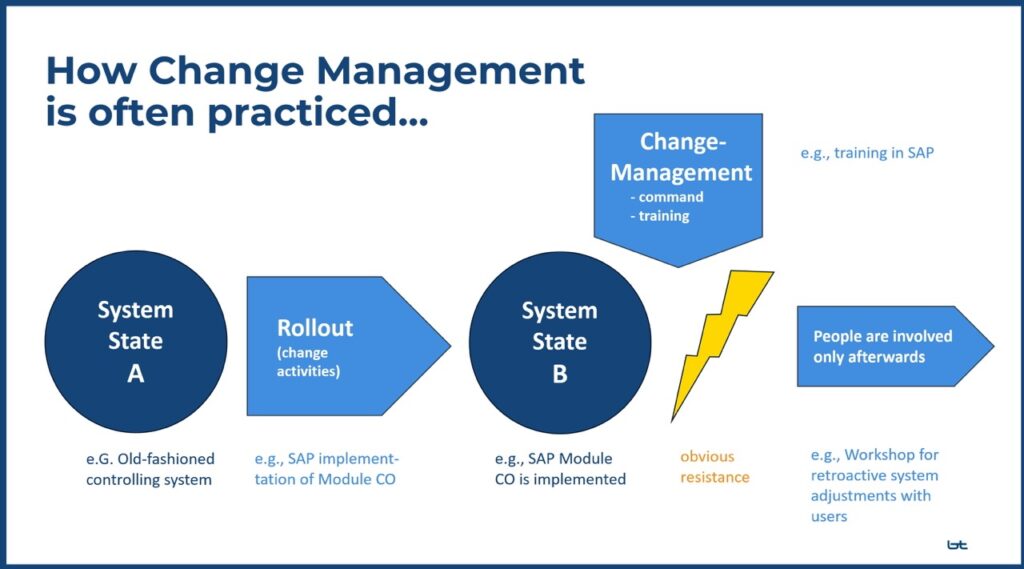 How Change Management is often practiced...

Change-Management
- command
- training

e.g., training in SAP

System State A

Rollout
(change activities)

System State B

People are involved only afterwards

e.G. Old-fashioned controlling system

e.g., SAP implementation of Module CO

e.g., SAP Module CO is implemented

obvious resistance

e.g., Workshop for retroactive system adjustments with users

bt